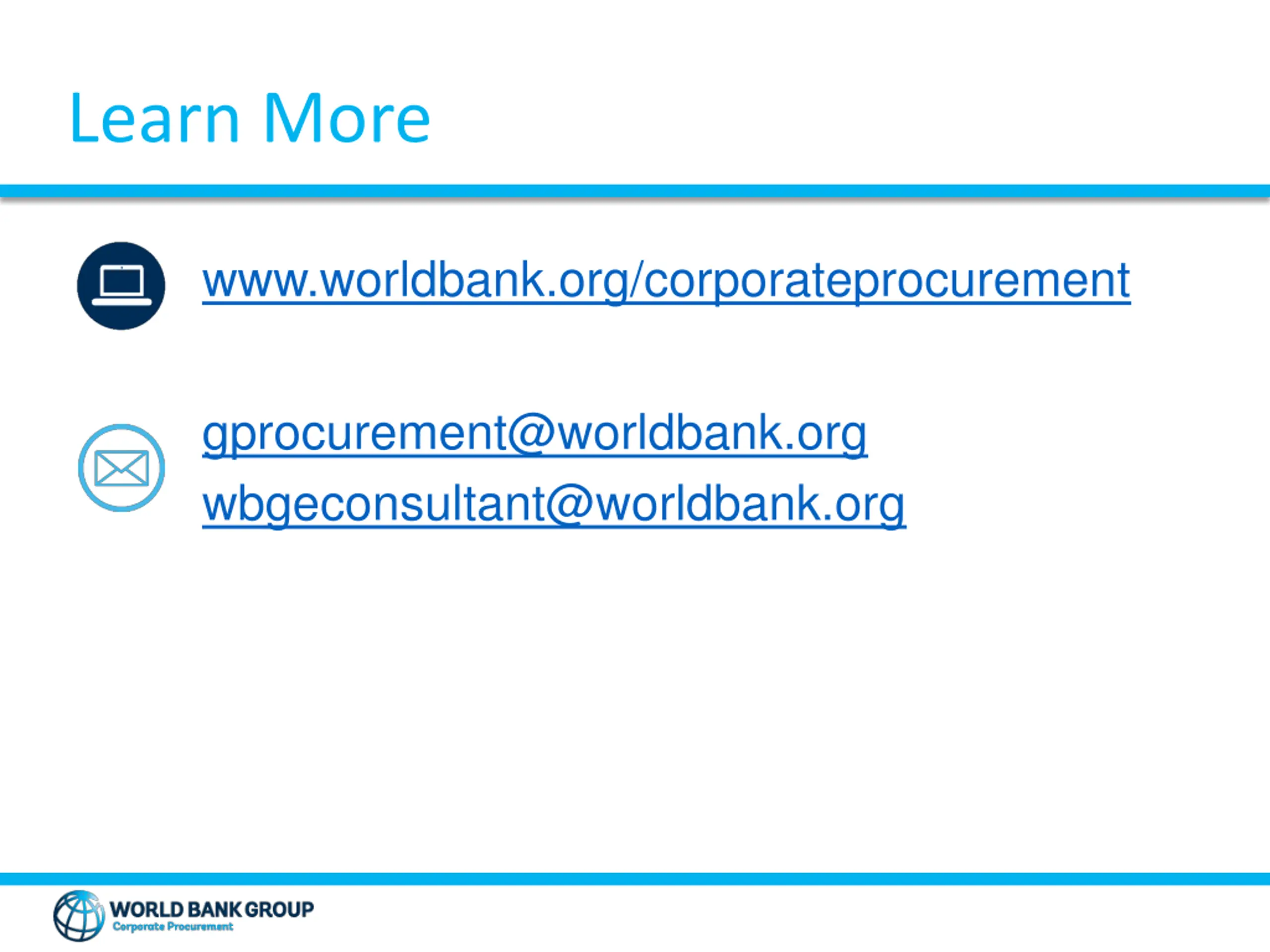 Learn More

www.worldbank.org/corporateprocurement

gprocurement@worldbank.org
wbgeconsultant@worldbank.org

WORLD BANK GROUP
Corporate Procurement